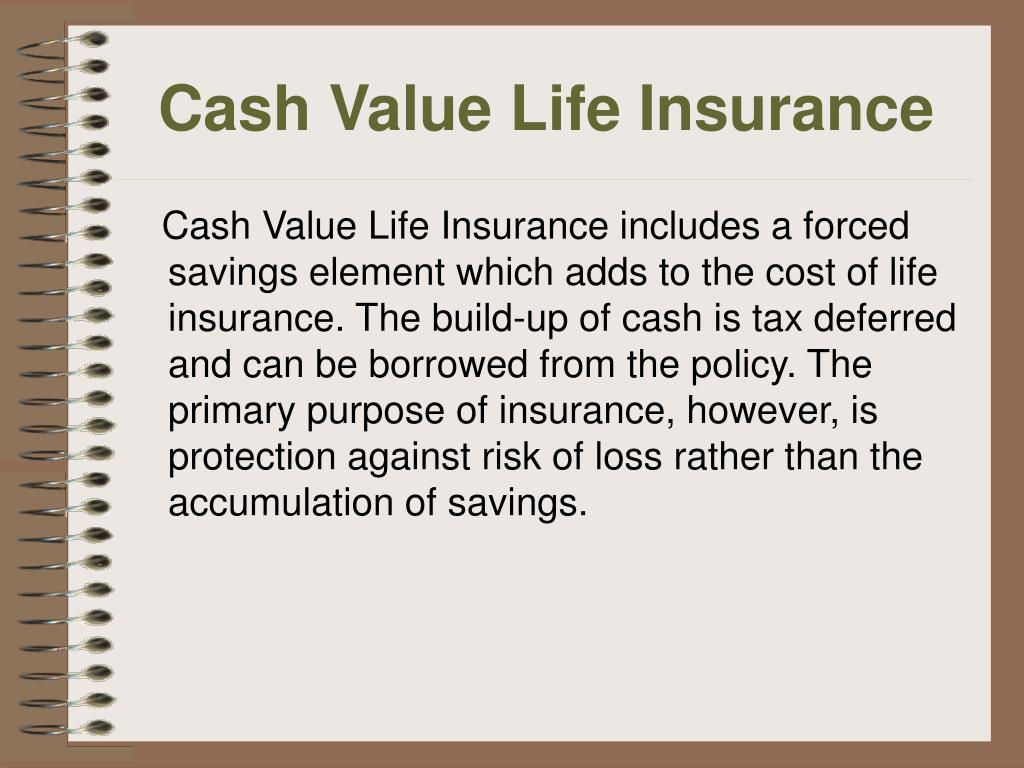 Cash Value Life Insurance

Cash Value Life Insurance includes a forced savings element which adds to the cost of life insurance. The build-up of cash is tax deferred and can be borrowed from the policy. The primary purpose of insurance, however, is protection against risk of loss rather than the accumulation of savings.